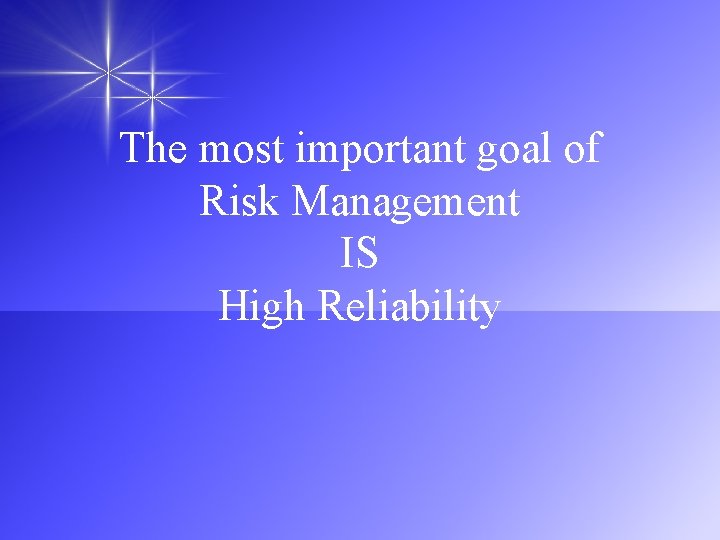 The most important goal of
Risk Management
IS
High Reliability